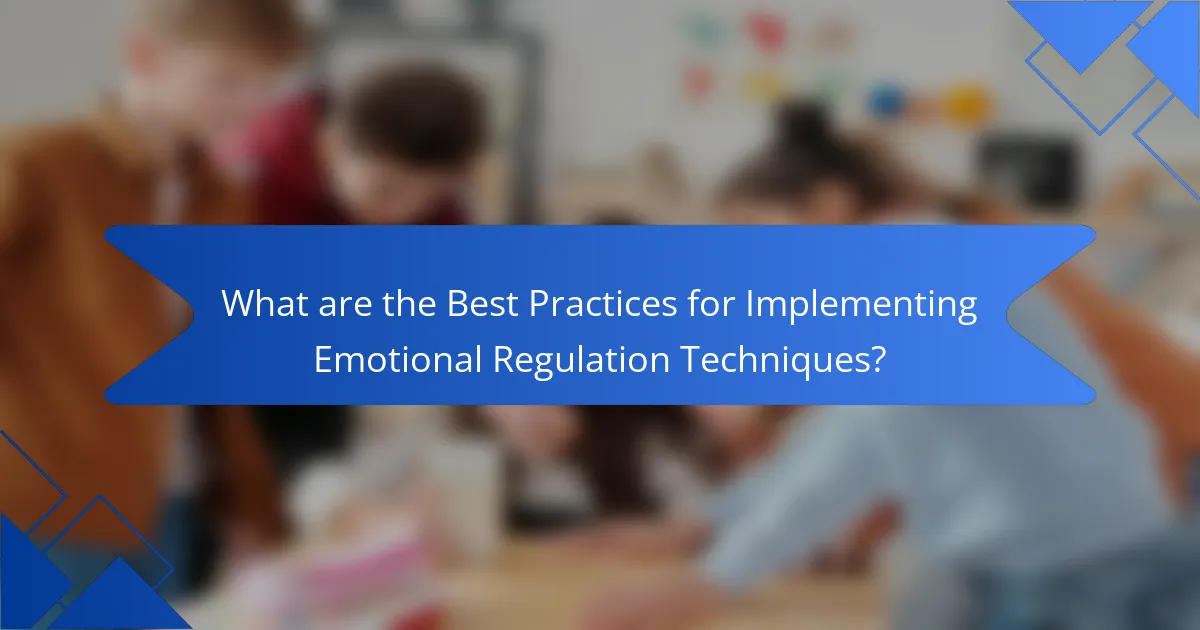 What are the Best Practices for Implementing Emotional Regulation Techniques?